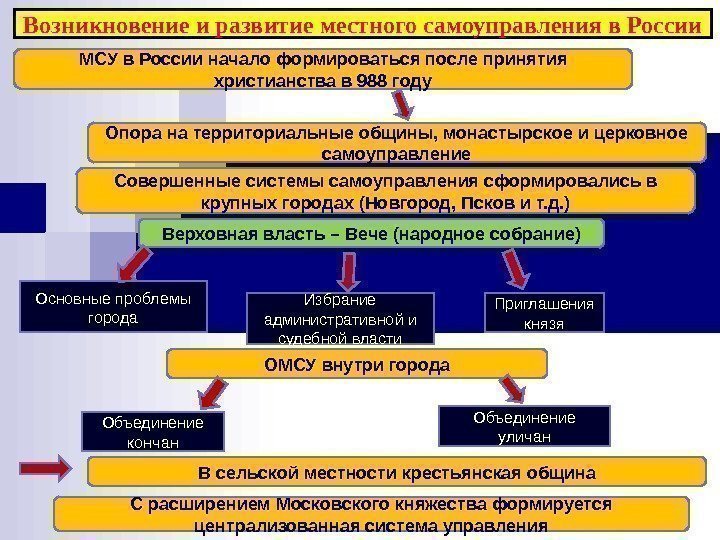 Возникновение и развитие местного самоуправления в России

МСУ в России начало формироваться после принятия христианства в 988 году

Опора на территориальные общины, монастырское и церковное самоуправление

Совершенные системы самоуправления сформировались в крупных городах (Новгород, Псков и т.д.)

Верховная власть – Вече (народное собрание)

Основные проблемы города

Избрание административной и судебной власти

Приглашения князя

ОМСУ внутри города

Объединение кончан

Объединение уличан

В сельской местности крестьянская община

С расширением Московского княжества формируется централизованная система управления